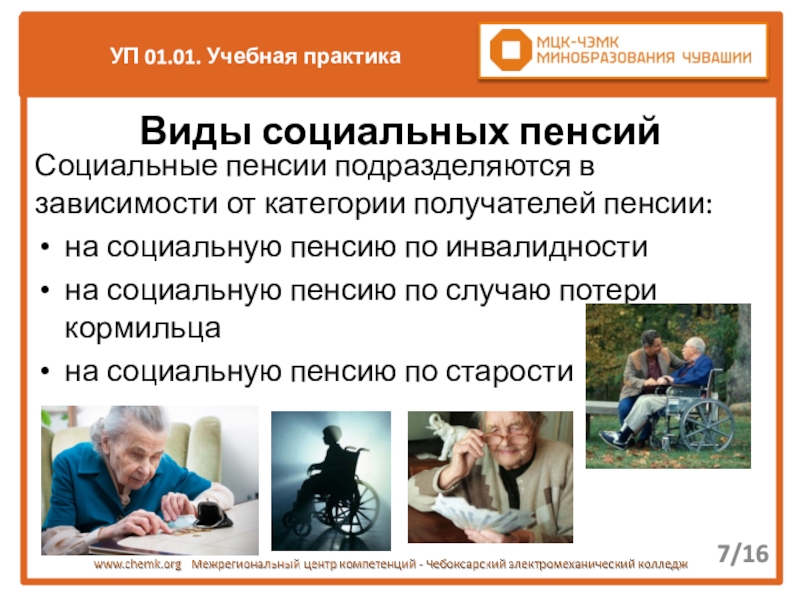 УП 01.01. Учебная практика

МЦК-ЧЭМК
МИНОБРАЗОВАНИЯ ЧУВАШИИ

Виды социальных пенсий

Социальные пенсии подразделяются в зависимости от категории получателей пенсии:

• на социальную пенсию по инвалидности
• на социальную пенсию по случаю потери кормильца
• на социальную пенсию по старости

www.chemk.org Межрегиональный центр компетенций - Чебоксарский электромеханический колледж

7/16